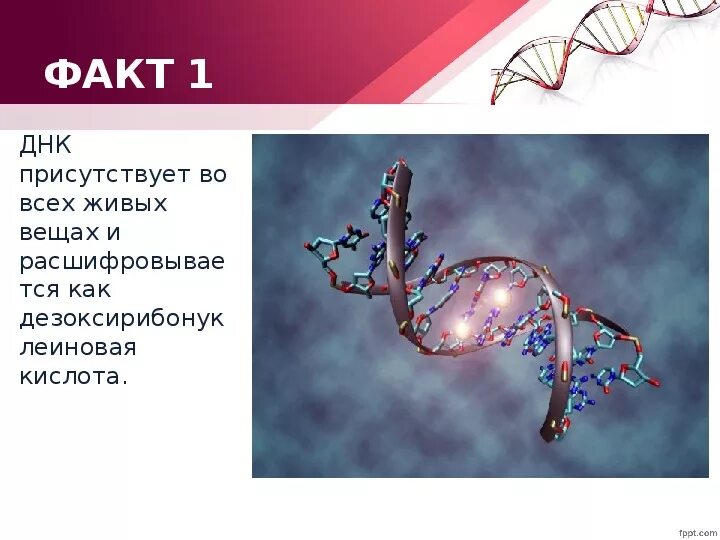 ФАКТ 1

ДНК присутствует во всех живых вещах и расшифровывается как дезоксирибонуклеиновая кислота.

fppt.com